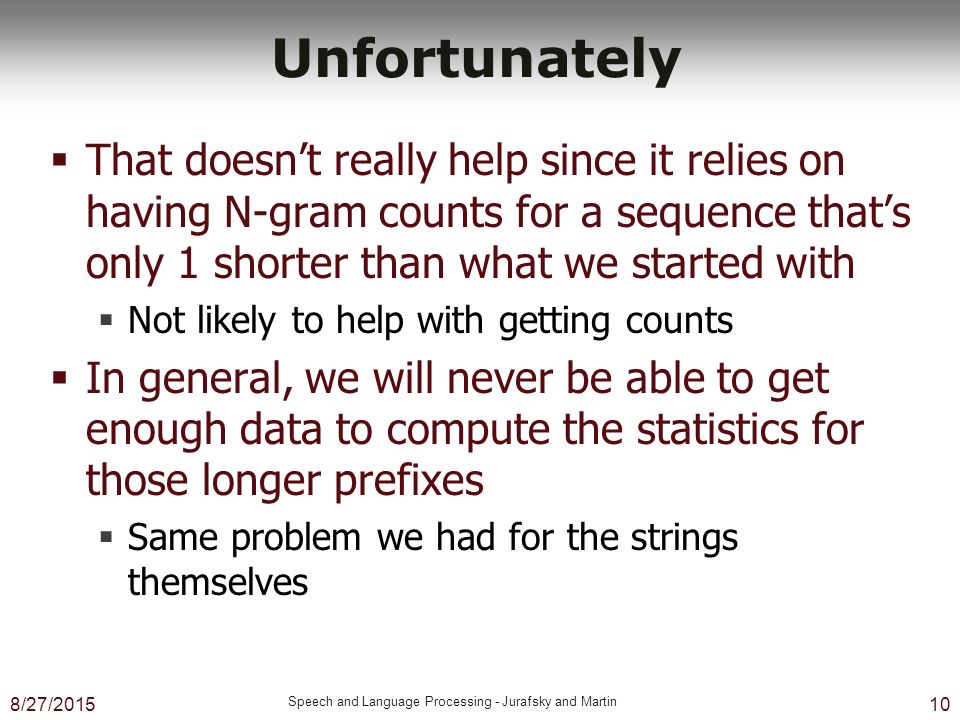 Unfortunately

▪ That doesn't really help since it relies on having N-gram counts for a sequence that's only 1 shorter than what we started with
  ▪ Not likely to help with getting counts
▪ In general, we will never be able to get enough data to compute the statistics for those longer prefixes
  ▪ Same problem we had for the strings themselves

8/27/2015 Speech and Language Processing - Jurafsky and Martin 10